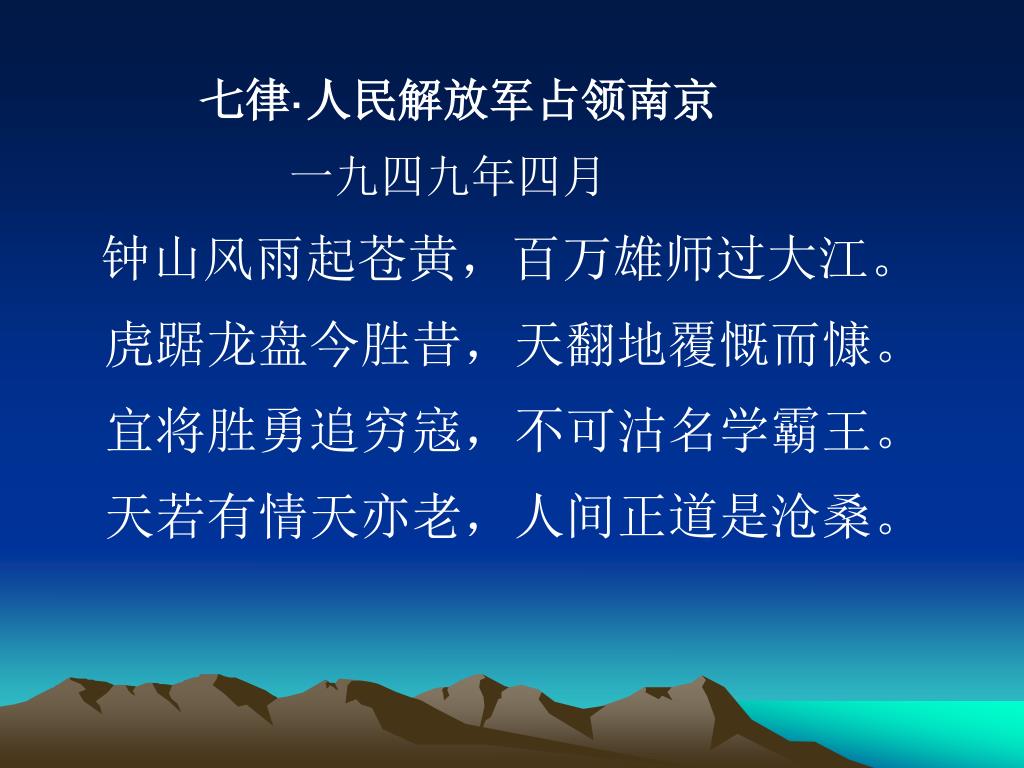 七律·人民解放军占领南京

一九四九年四月

钟山风雨起苍黄，百万雄师过大江。
虎踞龙盘今胜昔，天翻地覆慨而慷。
宜将胜勇追穷寇，不可沽名学霸王。
天若有情天亦老，人间正道是沧桑。